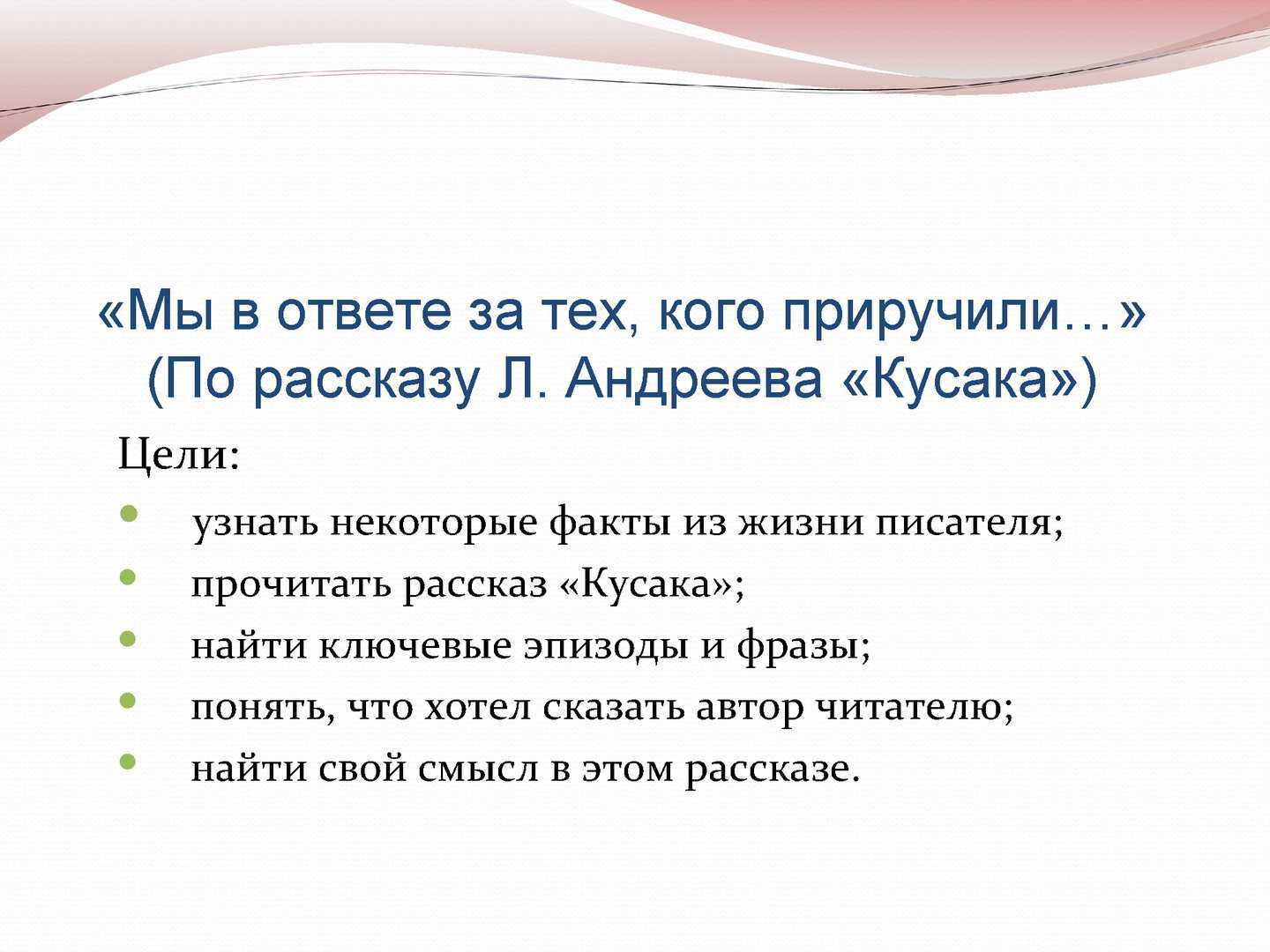 «Мы в ответе за тех, кого приручили…» (По рассказу Л. Андреева «Кусака»)

Цели:

- узнать некоторые факты из жизни писателя;
- прочитать рассказ «Кусака»;
- найти ключевые эпизоды и фразы;
- понять, что хотел сказать автор читателю;
- найти свой смысл в этом рассказе.